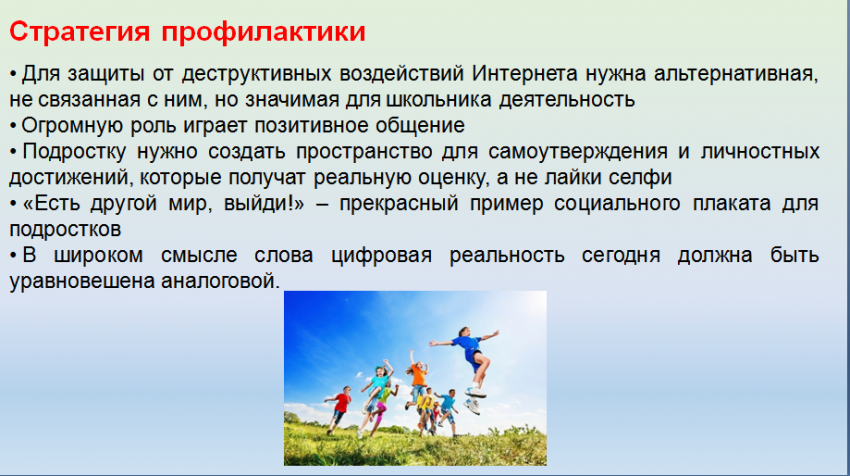 Стратегия профилактики

• Для защиты от деструктивных воздействий Интернета нужна альтернативная, не связанная с ним, но значимая для школьника деятельность
• Огромную роль играет позитивное общение
• Подростку нужно создать пространство для самоутверждения и личностных достижений, которые получат реальную оценку, а не лайки селфи
• «Есть другой мир, выйди!» – прекрасный пример социального плаката для подростков
• В широком смысле слова цифровая реальность сегодня должна быть уравновешена аналоговой.